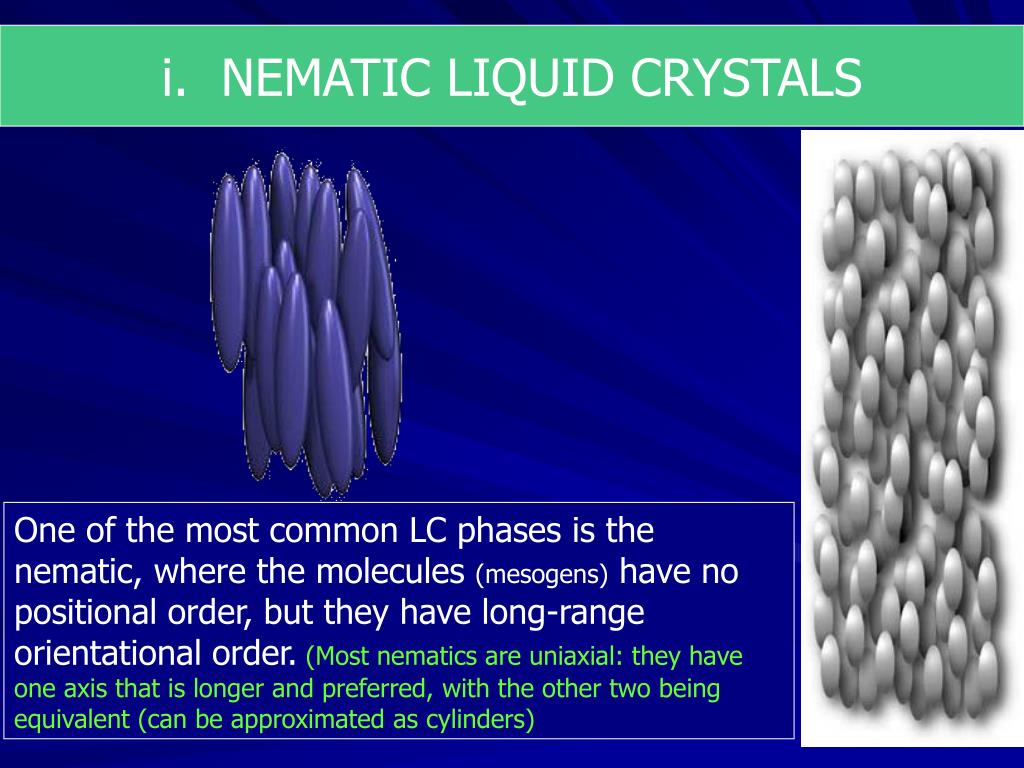 i. NEMATIC LIQUID CRYSTALS

One of the most common LC phases is the nematic, where the molecules (mesogens) have no positional order, but they have long-range orientational order. (Most nematics are uniaxial: they have one axis that is longer and preferred, with the other two being equivalent (can be approximated as cylinders)